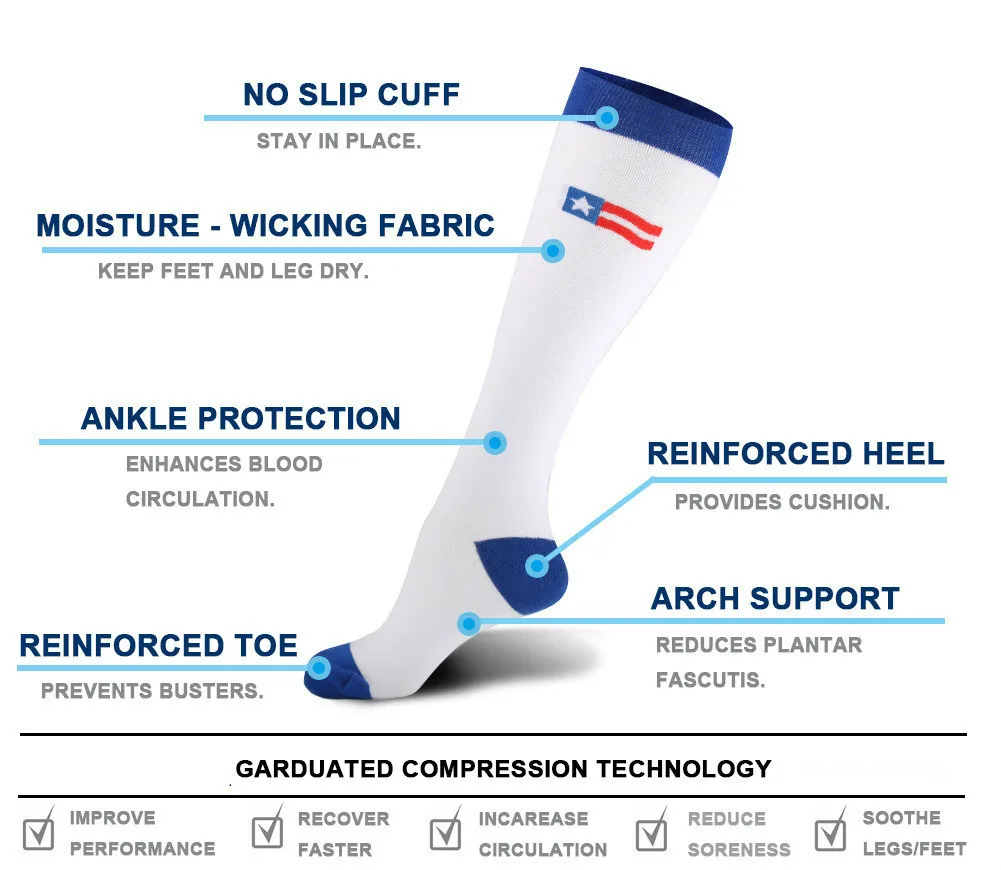 NO SLIP CUFF
STAY IN PLACE.

MOISTURE - WICKING FABRIC
KEEP FEET AND LEG DRY.

ANKLE PROTECTION
ENHANCES BLOOD CIRCULATION.

REINFORCED HEEL
PROVIDES CUSHION.

ARCH SUPPORT
REDUCES PLANTAR FASCUTIS.

REINFORCED TOE
PREVENTS BUSTERS.

GARDUATED COMPRESSION TECHNOLOGY

IMPROVE PERFORMANCE

RECOVER FASTER

INCAREASE CIRCULATION

REDUCE SORENESS

SOOTHE LEGS/FEET